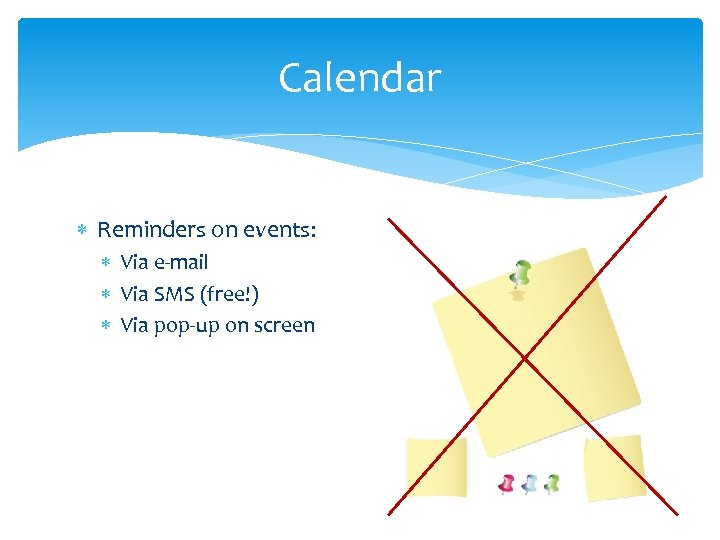 Calendar

* Reminders on events:
  * Via e-mail
  * Via SMS (free!)
  * Via pop-up on screen